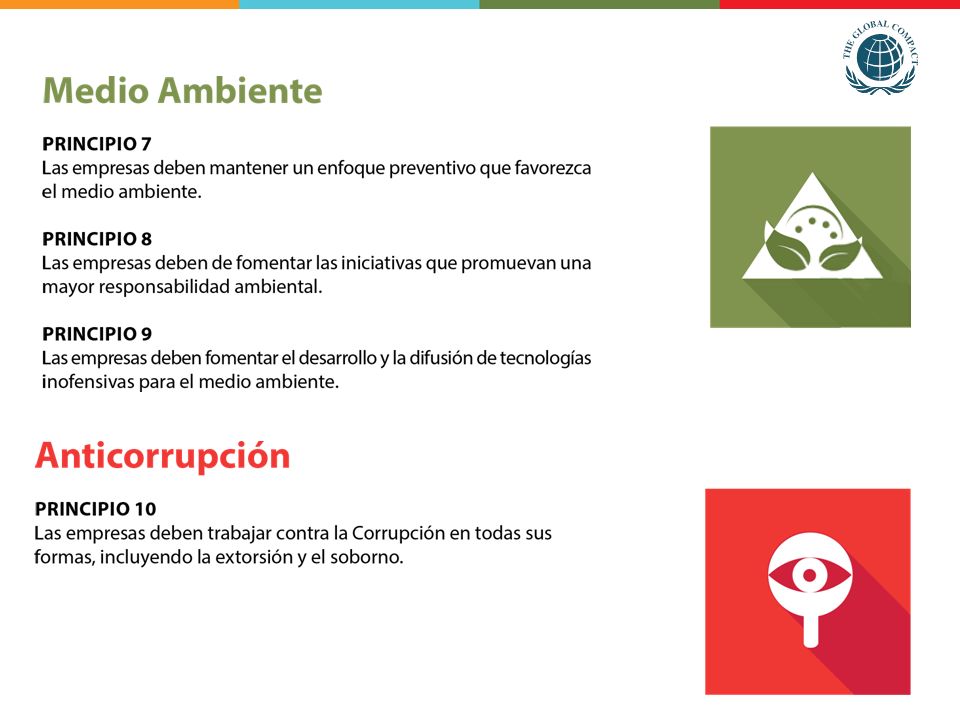 THE GLOBAL COMPACT

Medio Ambiente

PRINCIPIO 7
Las empresas deben mantener un enfoque preventivo que favorezca el medio ambiente.

PRINCIPIO 8
Las empresas deben de fomentar las iniciativas que promuevan una mayor responsabilidad ambiental.

PRINCIPIO 9
Las empresas deben fomentar el desarrollo y la difusión de tecnologías inofensivas para el medio ambiente.

Anticorrupción

PRINCIPIO 10
Las empresas deben trabajar contra la Corrupción en todas sus formas, incluyendo la extorsión y el soborno.